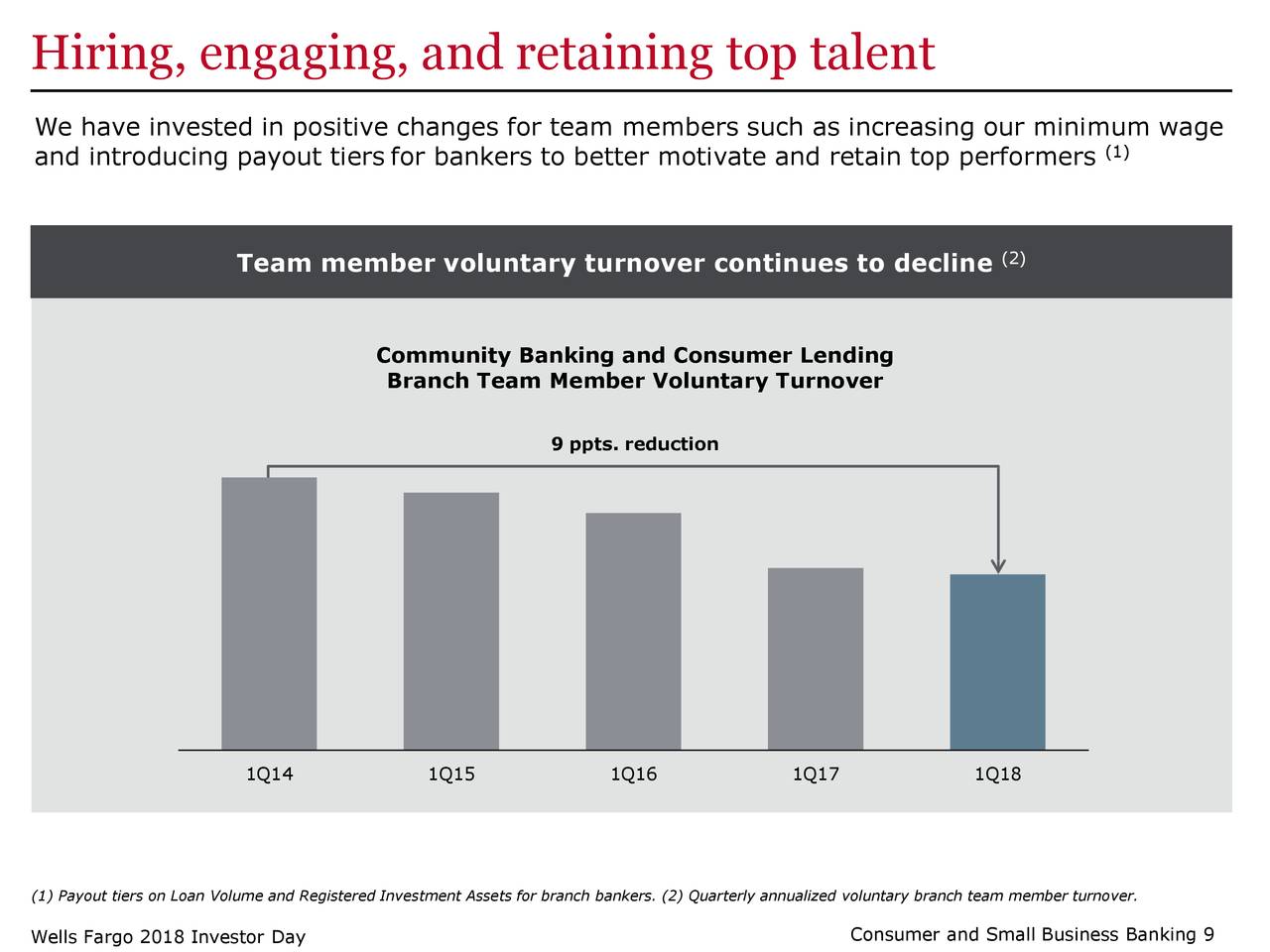 Hiring, engaging, and retaining top talent

We have invested in positive changes for team members such as increasing our minimum wage and introducing payout tiers for bankers to better motivate and retain top performers $^{(1)}$

Team member voluntary turnover continues to decline $^{(2)}$

Community Banking and Consumer Lending
Branch Team Member Voluntary Turnover

9 ppts. reduction

1Q14
1Q15
1Q16
1Q17
1Q18

(1) Payout tiers on Loan Volume and Registered Investment Assets for branch bankers. (2) Quarterly annualized voluntary branch team member turnover.

Wells Fargo 2018 Investor Day

Consumer and Small Business Banking 9